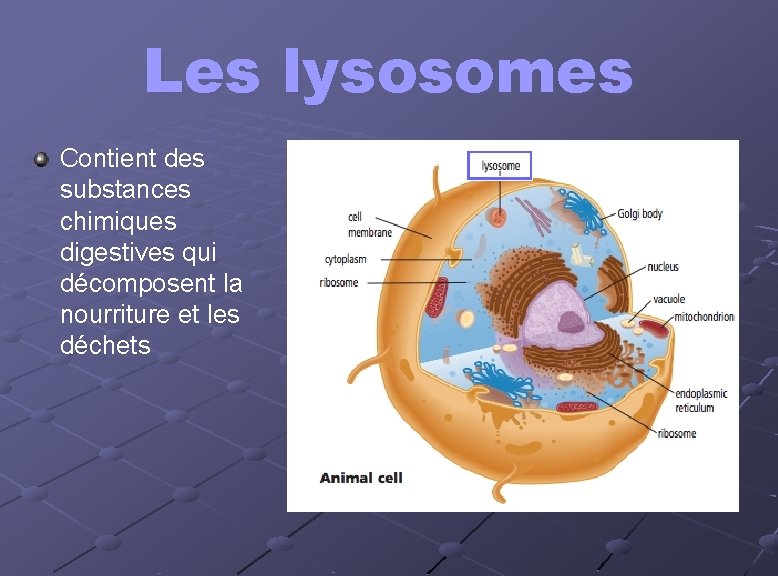 Les lysosomes

Contient des substances chimiques digestives qui décomposent la nourriture et les déchets

lysosome
cell membrane
cytoplasm
ribosome
Golgi body
nucleus
vacuole
mitochondrion
endoplasmic reticulum
ribosome
Animal cell